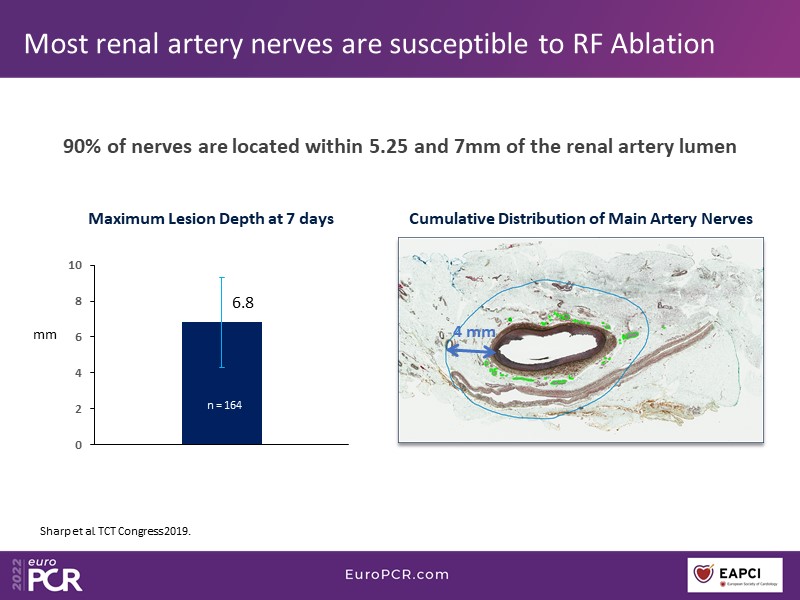 Most renal artery nerves are susceptible to RF Ablation

90% of nerves are located within 5.25 and 7mm of the renal artery lumen

Maximum Lesion Depth at 7 days

10
8
6
4
2
0

mm

6.8

n = 164

Cumulative Distribution of Main Artery Nerves

4 mm

Sharp et al TCT Congress2019.

2022 euro PCR

EuroPCR.com

EAPCI
European Society of Cardiology